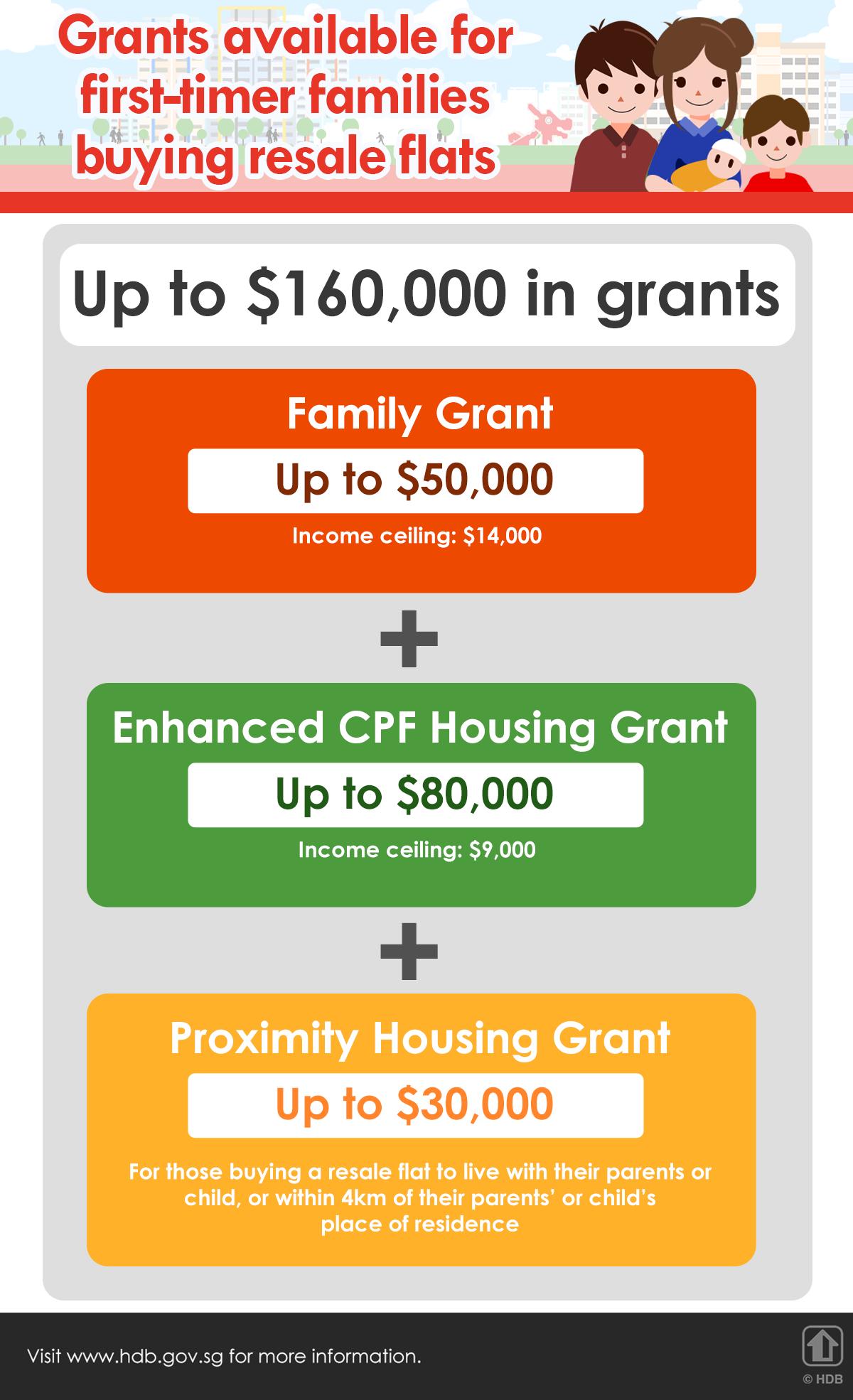 Grants available for first-timer families buying resale flats

Up to \$160,000 in grants

Family Grant

Up to \$50,000

Income ceiling: \$14,000

+

Enhanced CPF Housing Grant

Up to \$80,000

Income ceiling: \$9,000

+

Proximity Housing Grant

Up to \$30,000

For those buying a resale flat to live with their parents or child, or within 4km of their parents' or child's place of residence

Visit www.hdb.gov.sg for more information.

© HDB